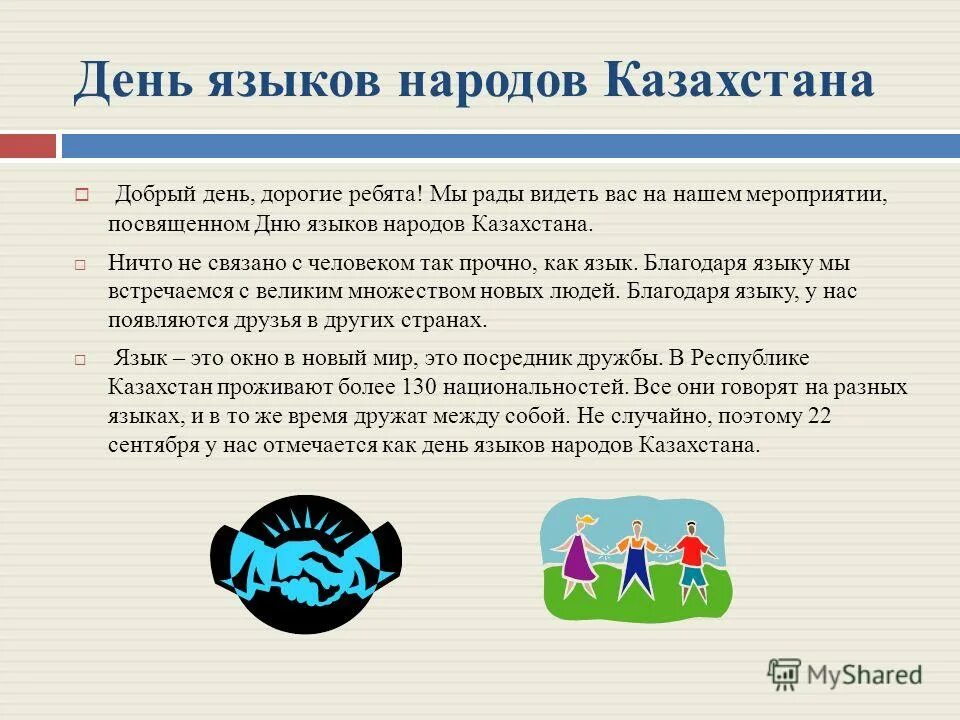 День языков народов Казахстана

Добрый день, дорогие ребята! Мы рады видеть вас на нашем мероприятии, посвященном Дню языков народов Казахстана.

Ничто не связано с человеком так прочно, как язык. Благодаря языку мы встречаемся с великим множеством новых людей. Благодаря языку, у нас появляются друзья в других странах.

Язык – это окно в новый мир, это посредник дружбы. В Республике Казахстан проживают более 130 национальностей. Все они говорят на разных языках, и в то же время дружат между собой. Не случайно, поэтому 22 сентября у нас отмечается как день языков народов Казахстана.

MyShared